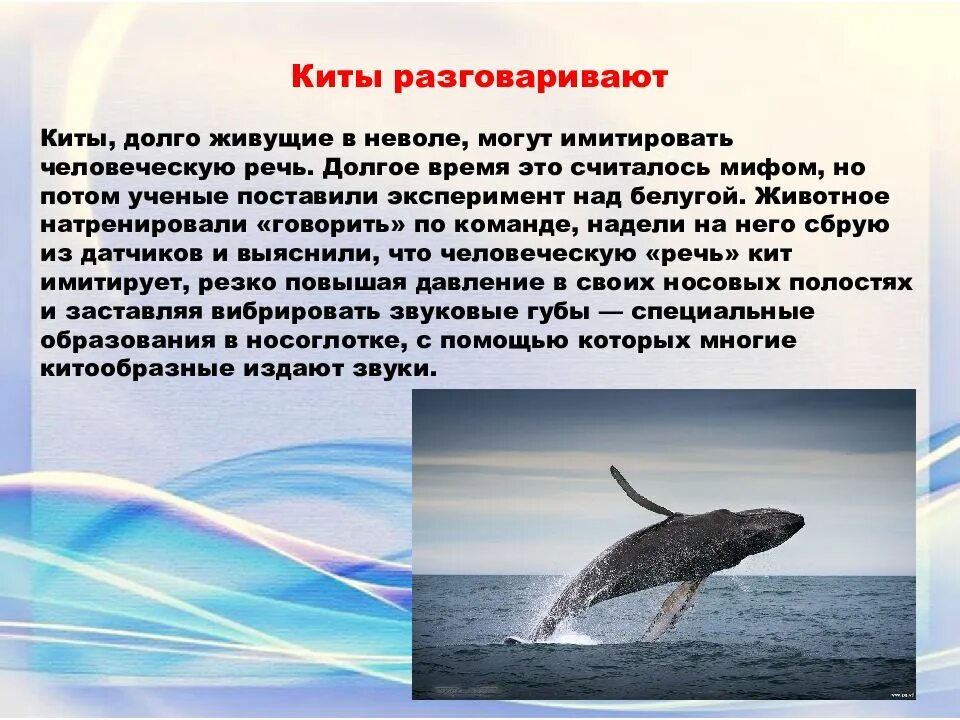 Киты разговаривают

Киты, долго живущие в неволе, могут имитировать человеческую речь. Долгое время это считалось мифом, но потом ученые поставили эксперимент над белугой. Животное натренировали «говорить» по команде, надели на него сбрую из датчиков и выяснили, что человеческую «речь» кит имитирует, резко повышая давление в своих носовых полостях и заставляя вибрировать звуковые губы — специальные образования в носоглотке, с помощью которых многие китообразные издают звуки.